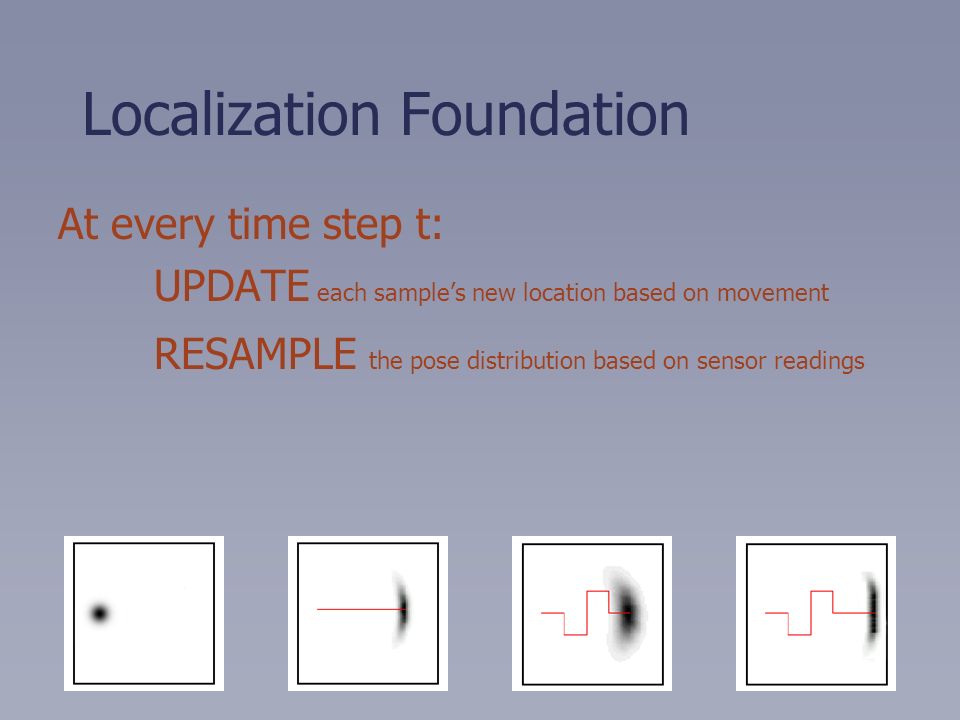 Localization Foundation

At every time step t:

UPDATE each sample's new location based on movement

RESAMPLE the pose distribution based on sensor readings